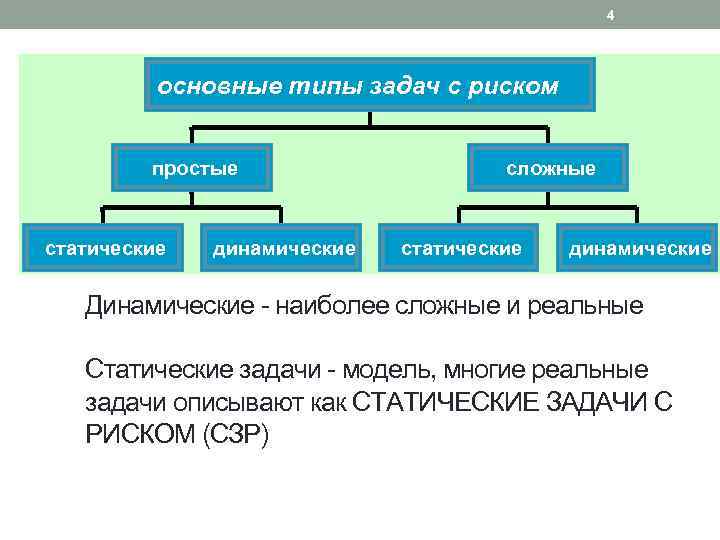 4

основные типы задач с риском

простые

сложные

статические

динамические

статические

динамические

Динамические - наиболее сложные и реальные

Статические задачи - модель, многие реальные задачи описывают как СТАТИЧЕСКИЕ ЗАДАЧИ С РИСКОМ (СЗР)